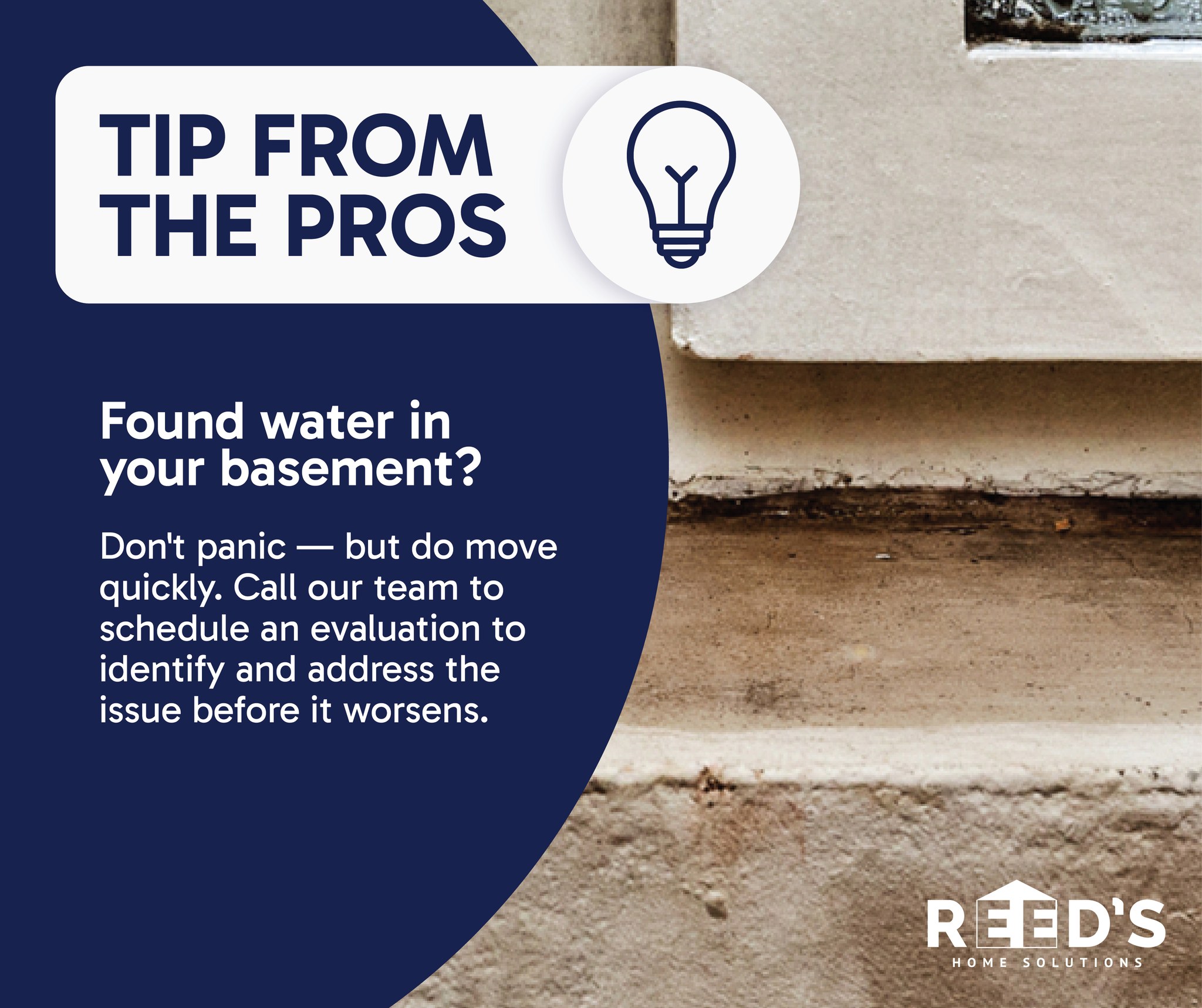 TIP FROM THE PROS

Found water in your basement?

Don't panic — but do move quickly. Call our team to schedule an evaluation to identify and address the issue before it worsens.

REED'S
HOME SOLUTIONS